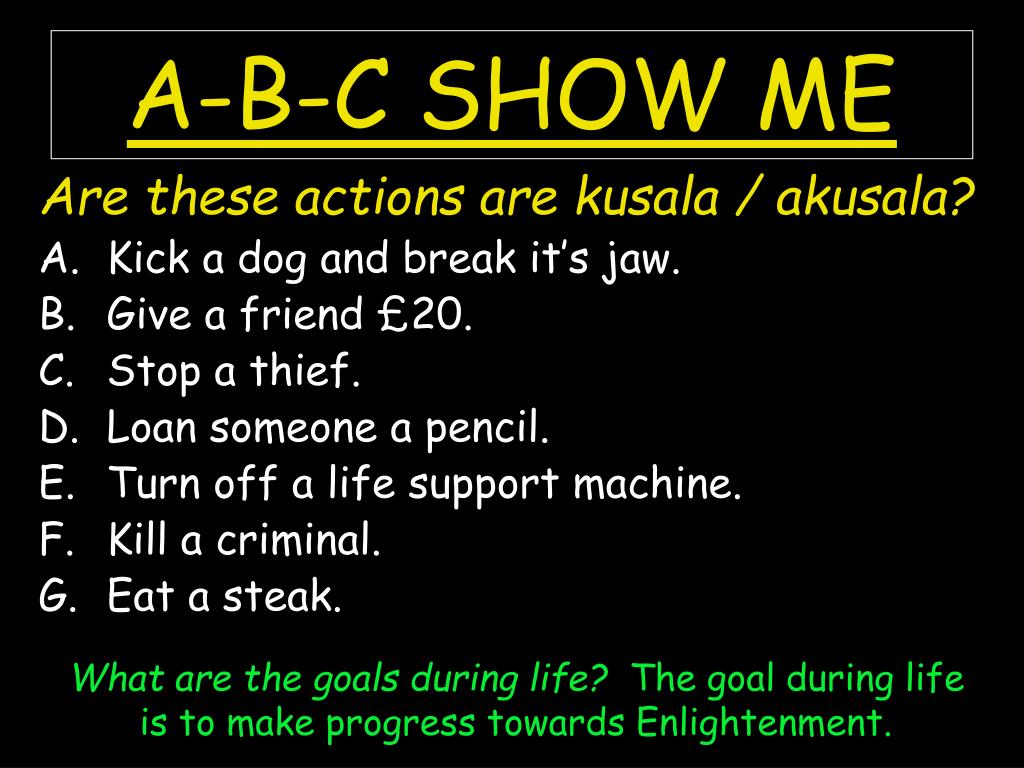 A-B-C SHOW ME

Are these actions are kusala / akusala?

A. Kick a dog and break it’s jaw.
B. Give a friend £20.
C. Stop a thief.
D. Loan someone a pencil.
E. Turn off a life support machine.
F. Kill a criminal.
G. Eat a steak.

What are the goals during life? The goal during life is to make progress towards Enlightenment.